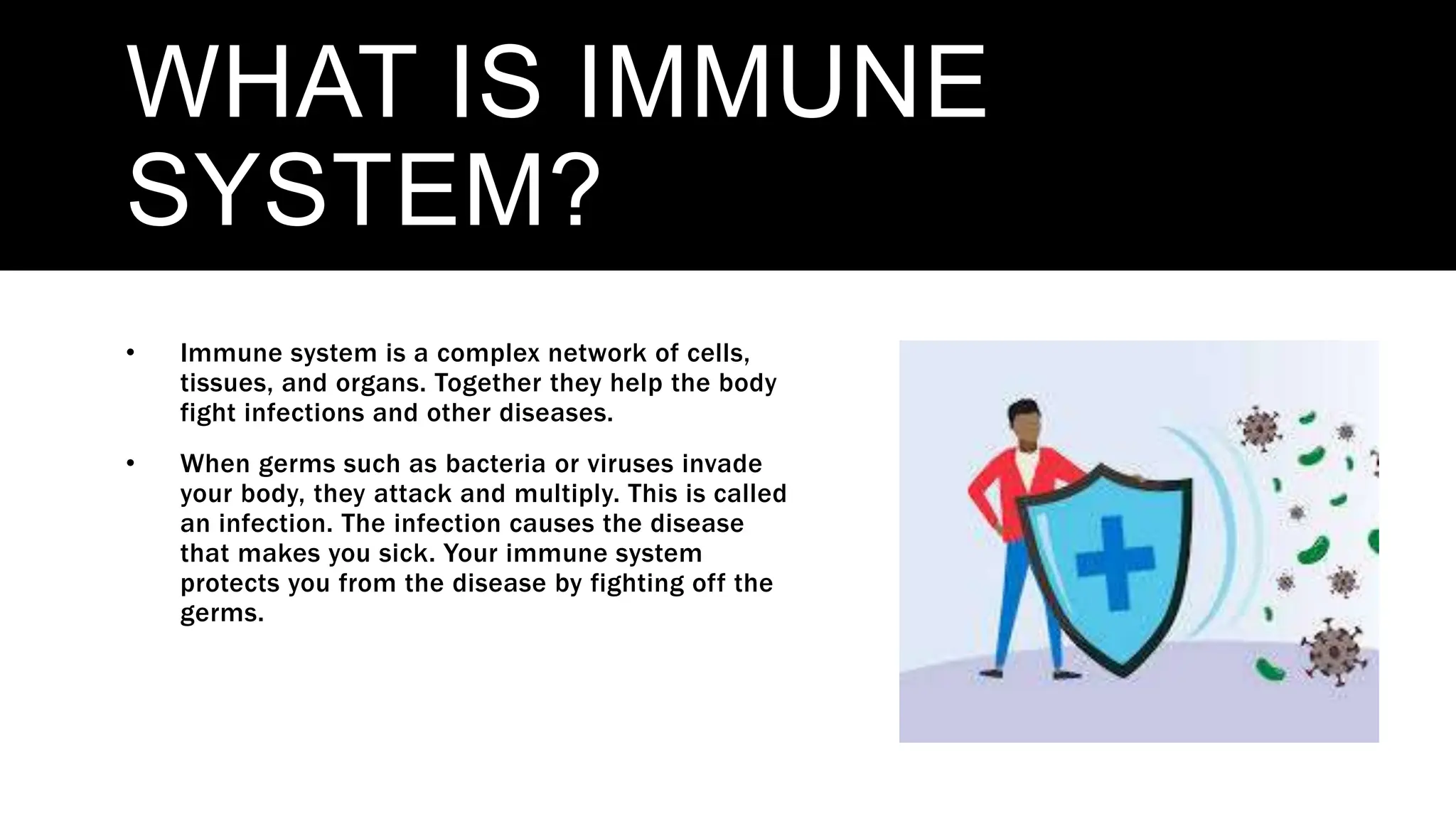 WHAT IS IMMUNE SYSTEM?

• Immune system is a complex network of cells, tissues, and organs. Together they help the body fight infections and other diseases.

• When germs such as bacteria or viruses invade your body, they attack and multiply. This is called an infection. The infection causes the disease that makes you sick. Your immune system protects you from the disease by fighting off the germs.